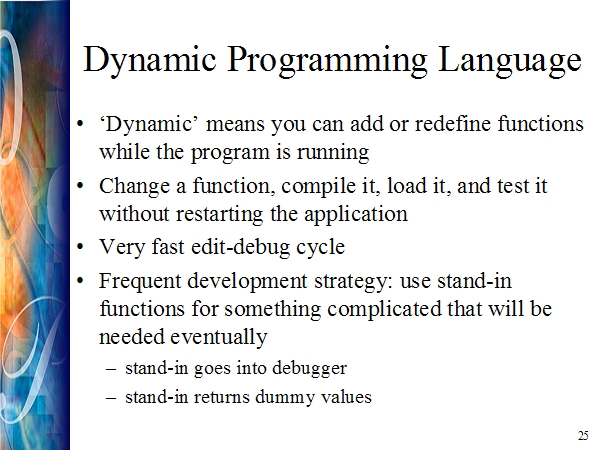 Dynamic Programming Language

• ‘Dynamic’ means you can add or redefine functions while the program is running
• Change a function, compile it, load it, and test it without restarting the application
• Very fast edit-debug cycle
• Frequent development strategy: use stand-in functions for something complicated that will be needed eventually
– stand-in goes into debugger
– stand-in returns dummy values

25